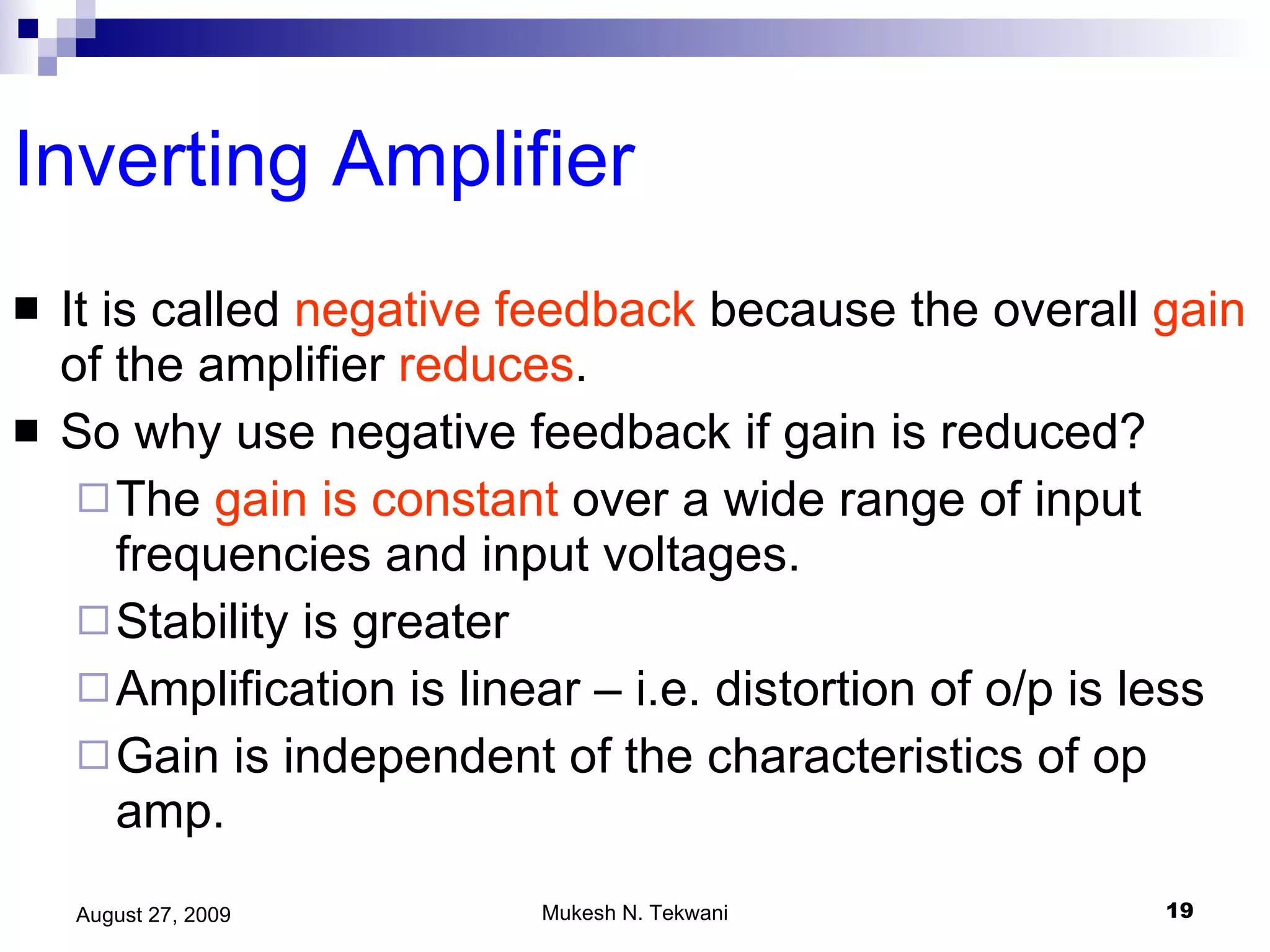 Inverting Amplifier

It is called negative feedback because the overall gain of the amplifier reduces.

So why use negative feedback if gain is reduced?

The gain is constant over a wide range of input frequencies and input voltages.

Stability is greater

Amplification is linear – i.e. distortion of o/p is less

Gain is independent of the characteristics of op amp.

August 27, 2009

Mukesh N. Tekwani

19